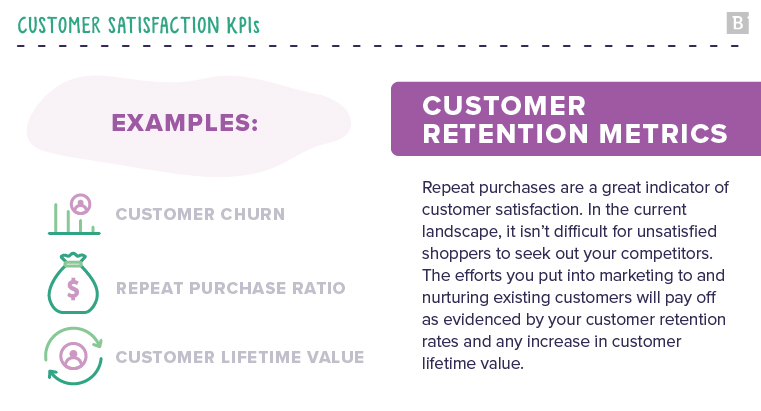 CUSTOMER SATISFACTION KPIs

B

EXAMPLES:

CUSTOMER CHURN

$

REPEAT PURCHASE RATIO

CUSTOMER LIFETIME VALUE

CUSTOMER RETENTION METRICS

Repeat purchases are a great indicator of customer satisfaction. In the current landscape, it isn't difficult for unsatisfied shoppers to seek out your competitors. The efforts you put into marketing to and nurturing existing customers will pay off as evidenced by your customer retention rates and any increase in customer lifetime value.